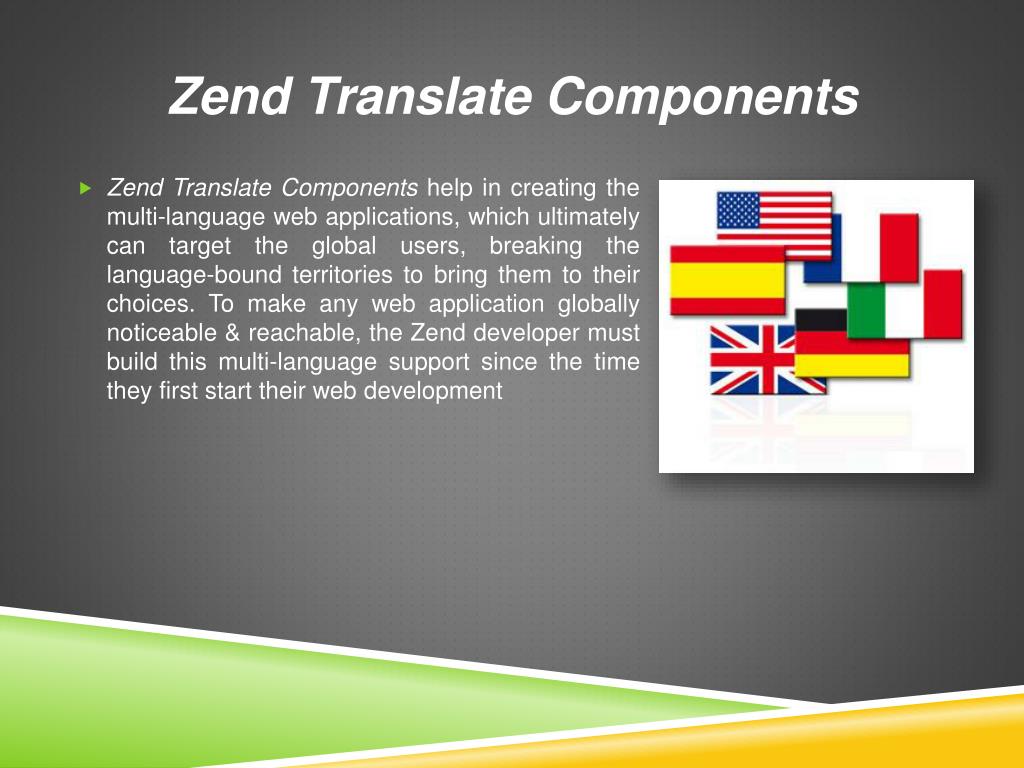 Zend Translate Components

Zend Translate Components help in creating the multi-language web applications, which ultimately can target the global users, breaking the language-bound territories to bring them to their choices. To make any web application globally noticeable & reachable, the Zend developer must build this multi-language support since the time they first start their web development